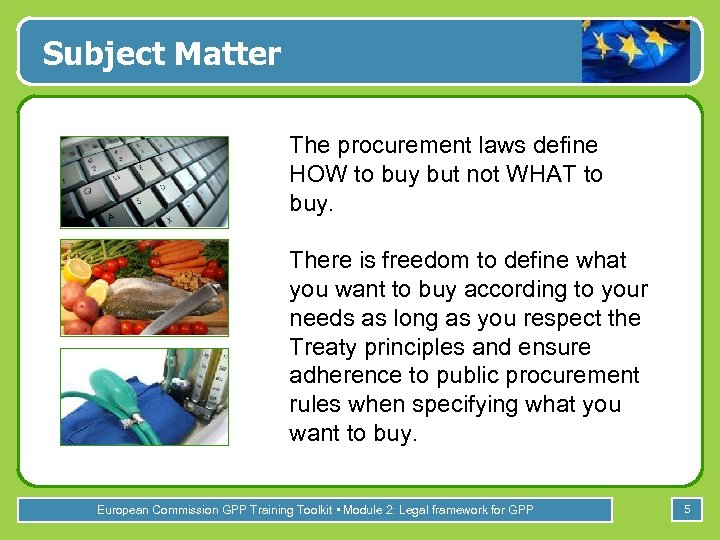 Subject Matter

The procurement laws define HOW to buy but not WHAT to buy.

There is freedom to define what you want to buy according to your needs as long as you respect the Treaty principles and ensure adherence to public procurement rules when specifying what you want to buy.

European Commission GPP Training Toolkit • Module 2: Legal framework for GPP

5